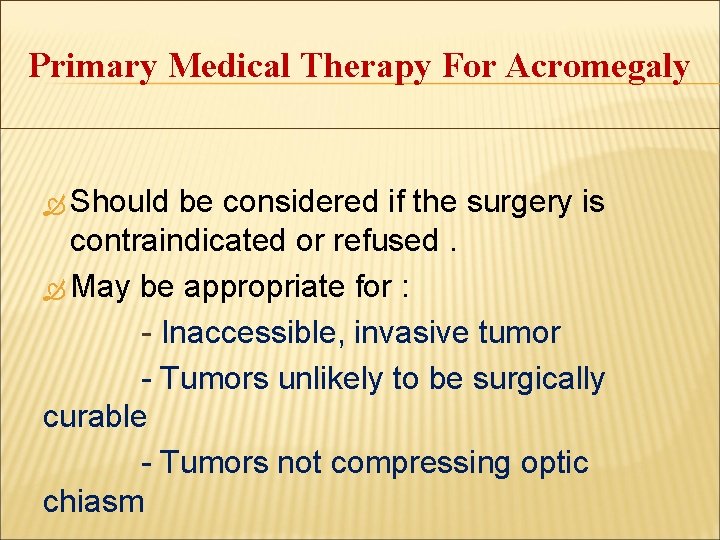 Primary Medical Therapy For Acromegaly

Should be considered if the surgery is contraindicated or refused .

May be appropriate for :

- Inaccessible, invasive tumor

- Tumors unlikely to be surgically curable

- Tumors not compressing optic chiasm